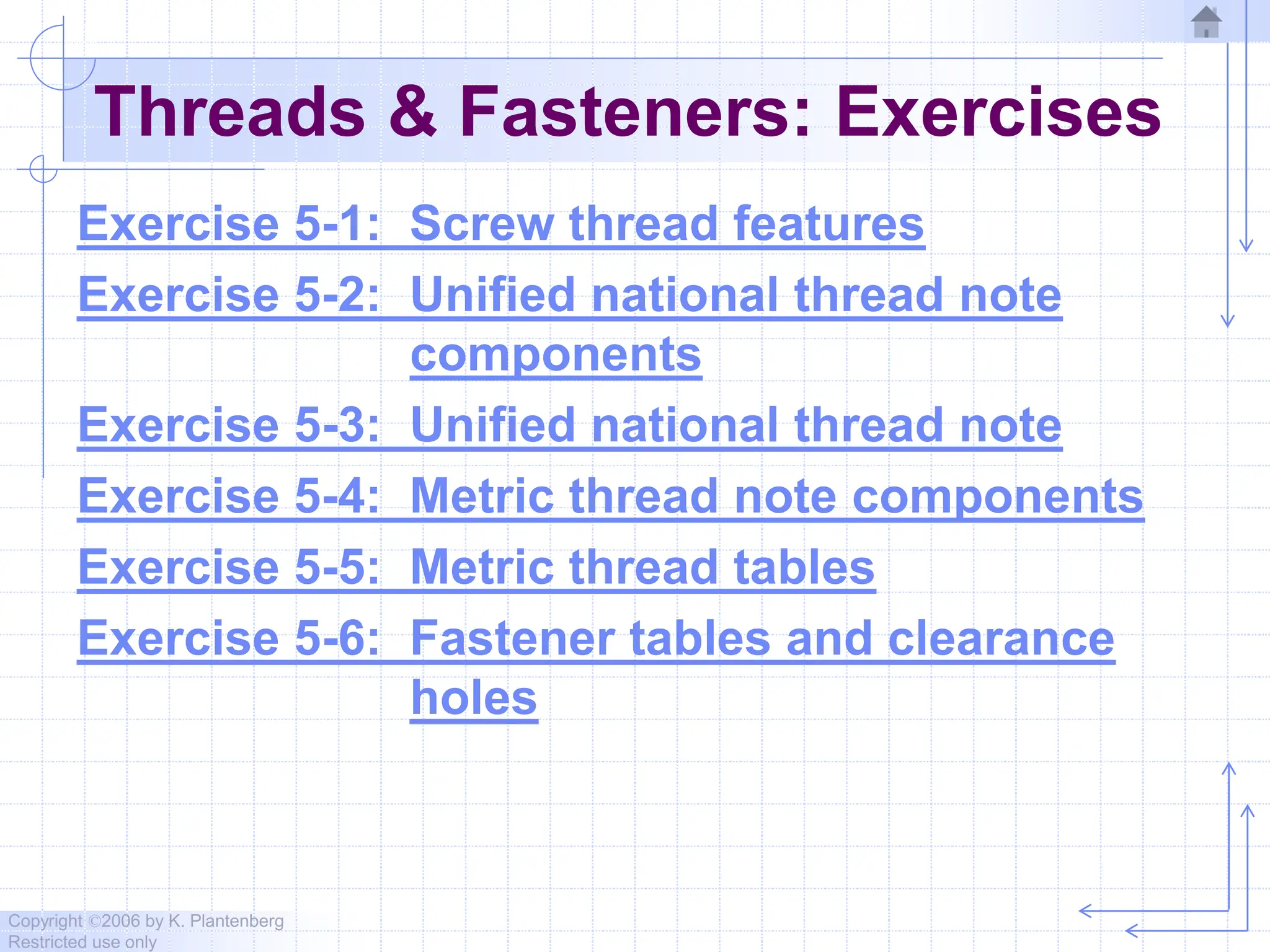 Threads & Fasteners: Exercises

Exercise 5-1: Screw thread features

Exercise 5-2: Unified national thread note components

Exercise 5-3: Unified national thread note

Exercise 5-4: Metric thread note components

Exercise 5-5: Metric thread tables

Exercise 5-6: Fastener tables and clearance holes

Copyright ©2006 by K. Plantenberg
Restricted use only